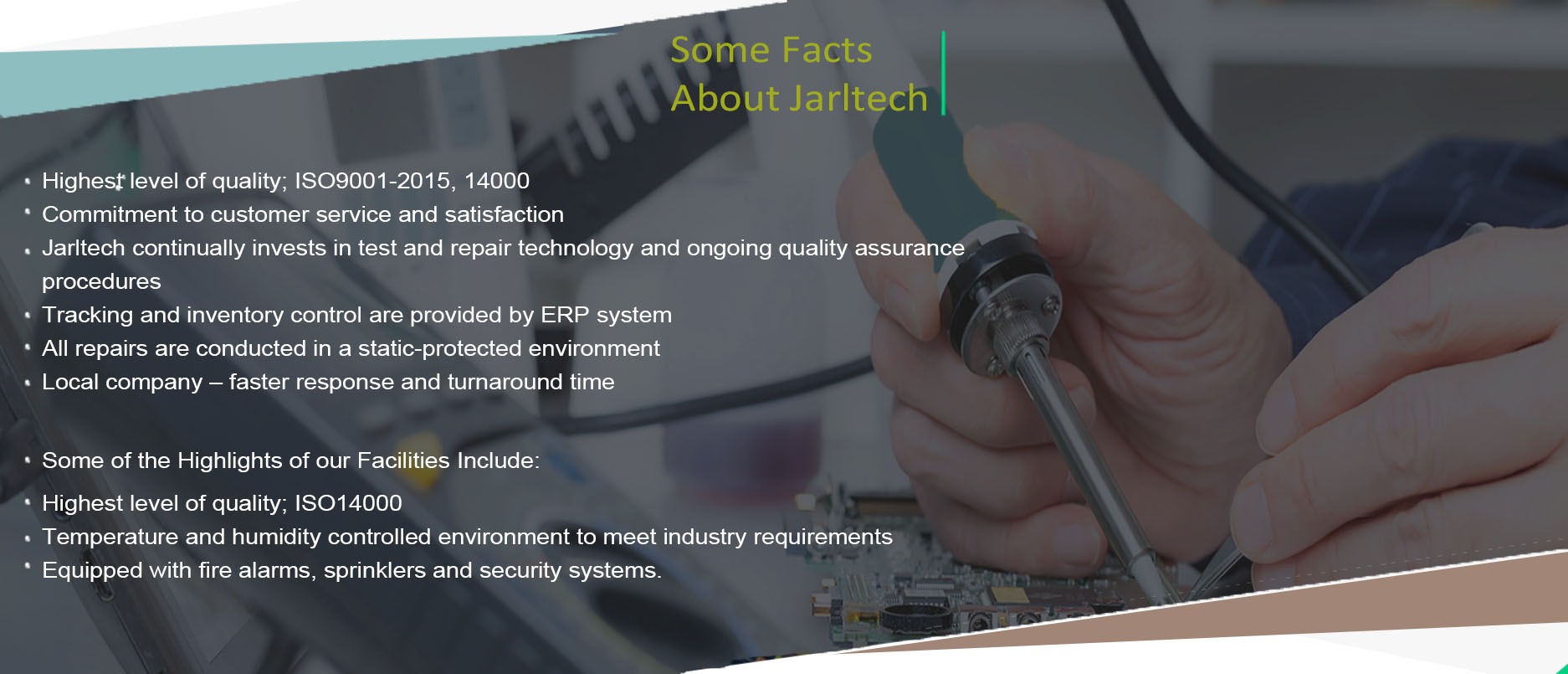 Some Facts
About Jarltech

• Highest level of quality; ISO9001-2015, 14000
• Commitment to customer service and satisfaction
• Jarltech continually invests in test and repair technology and ongoing quality assurance procedures
• Tracking and inventory control are provided by ERP system
• All repairs are conducted in a static-protected environment
• Local company – faster response and turnaround time

• Some of the Highlights of our Facilities Include:
• Highest level of quality; ISO14000
• Temperature and humidity controlled environment to meet industry requirements
• Equipped with fire alarms, sprinklers and security systems.